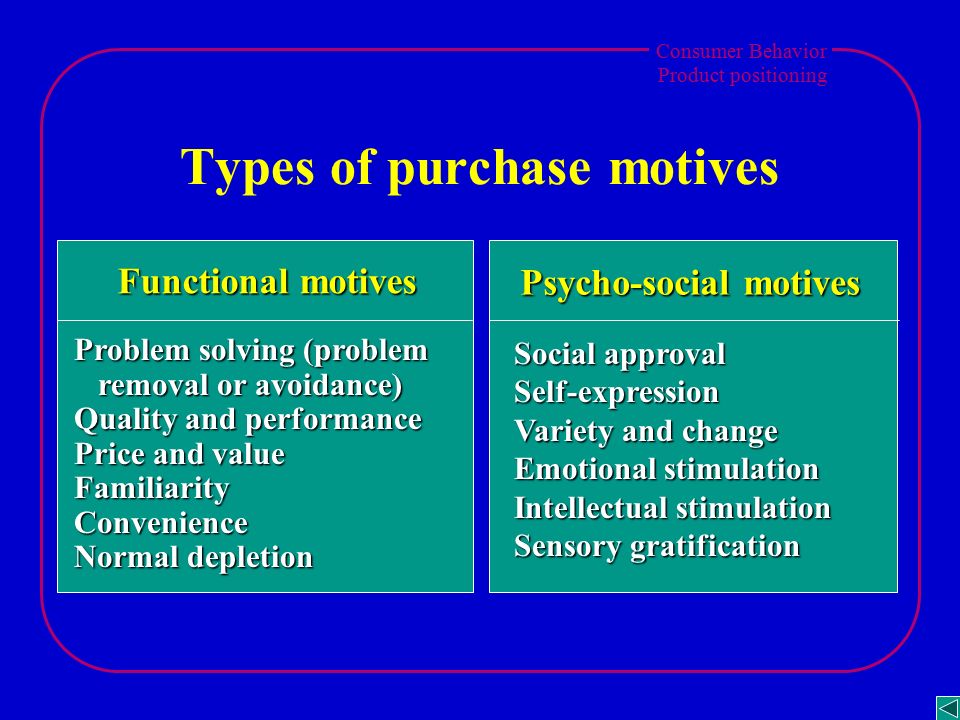 Consumer Behavior
Product positioning

Types of purchase motives

Functional motives

Problem solving (problem removal or avoidance)
Quality and performance
Price and value
Familiarity
Convenience
Normal depletion

Psycho-social motives

Social approval
Self-expression
Variety and change
Emotional stimulation
Intellectual stimulation
Sensory gratification